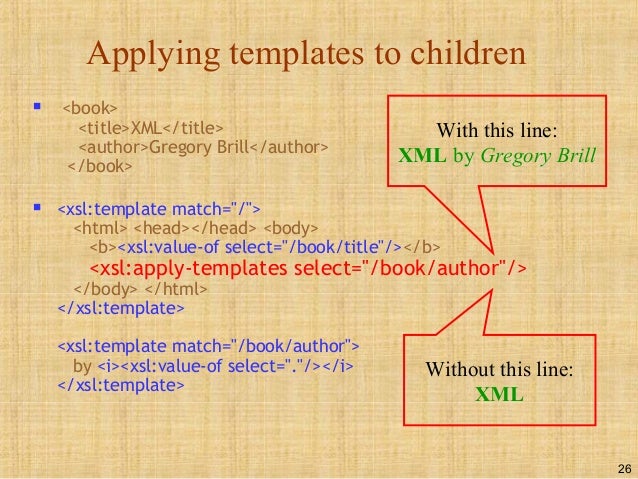 Applying templates to children

▪ <book>
<title>XML</title>
<author>Gregory Brill</author>
</book>

▪ <xsl:template match="/">
<html> <head></head> <body>
<b><xsl:value-of select="/book/title"/></b>
<xsl:apply-templates select="/book/author"/>
</body> </html>
</xsl:template>

<xsl:template match="/book/author">
by <i><xsl:value-of select="."/></i>
</xsl:template>

With this line:
XML by Gregory Brill

Without this line:
XML

26